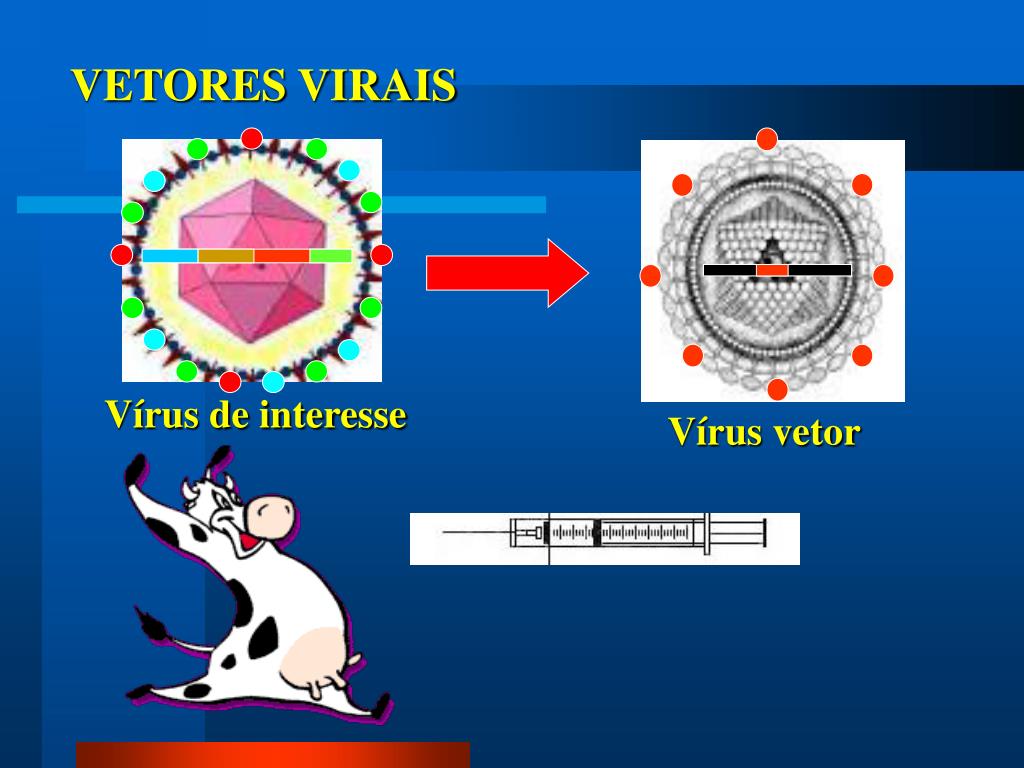 VETORES VIRAIS

Vírus de interesse

Vírus vetor